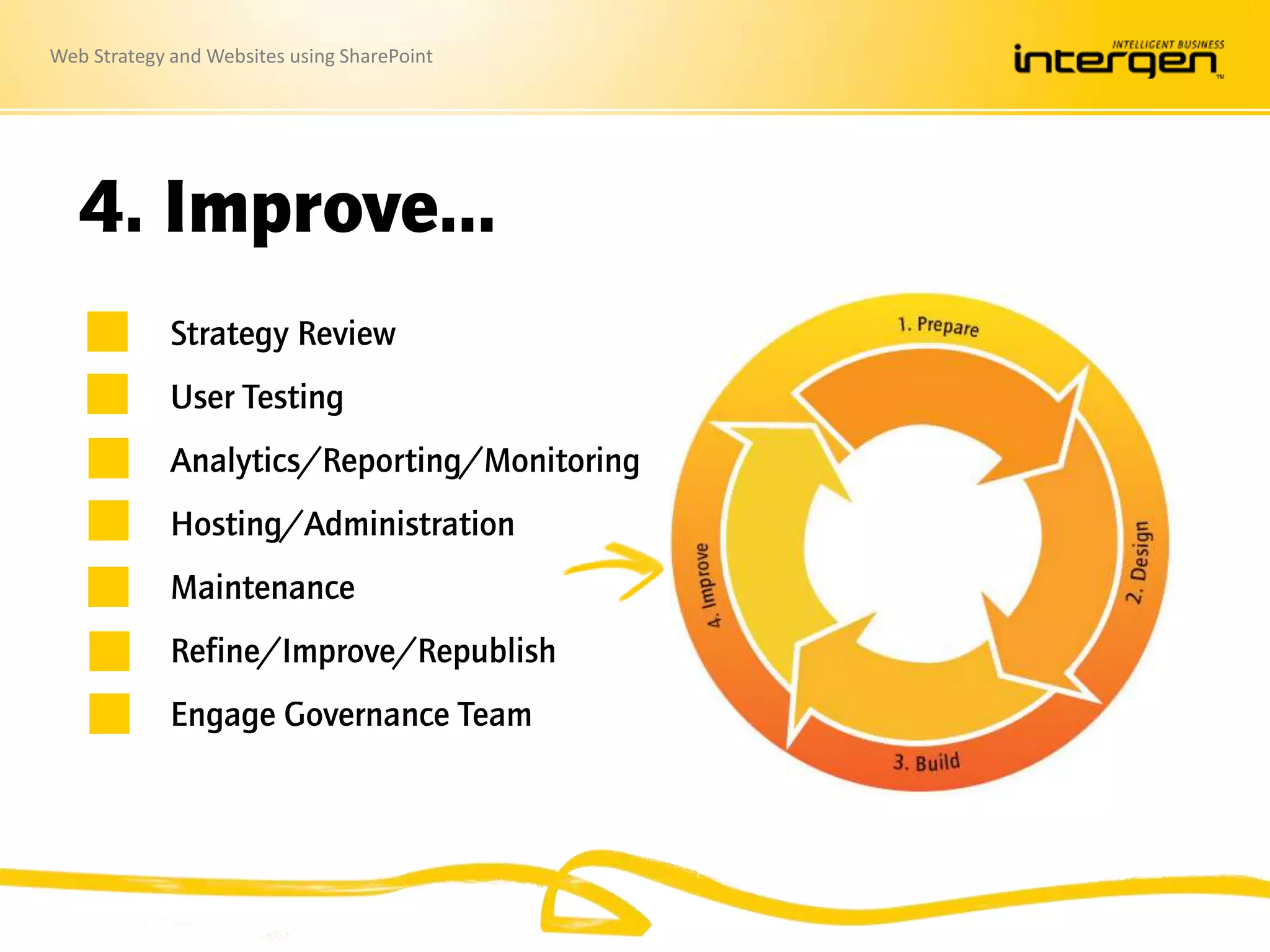 Web Strategy and Websites using SharePoint

INTELLIGENT BUSINESS
intergen

4. Improve...

Strategy Review

User Testing

Analytics/Reporting/Monitoring

Hosting/Administration

Maintenance

Refine/Improve/Republish

Engage Governance Team

1. Prepare

2. Design

3. Build

4. Improve